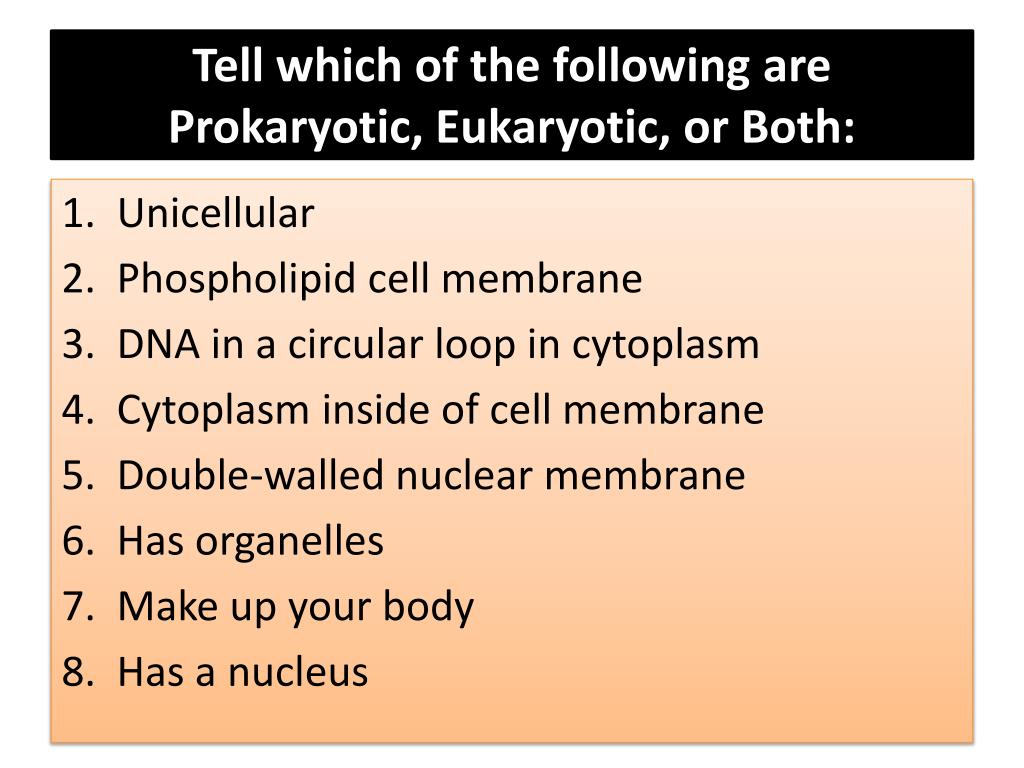 Tell which of the following are Prokaryotic, Eukaryotic, or Both:

1. Unicellular
2. Phospholipid cell membrane
3. DNA in a circular loop in cytoplasm
4. Cytoplasm inside of cell membrane
5. Double-walled nuclear membrane
6. Has organelles
7. Make up your body
8. Has a nucleus